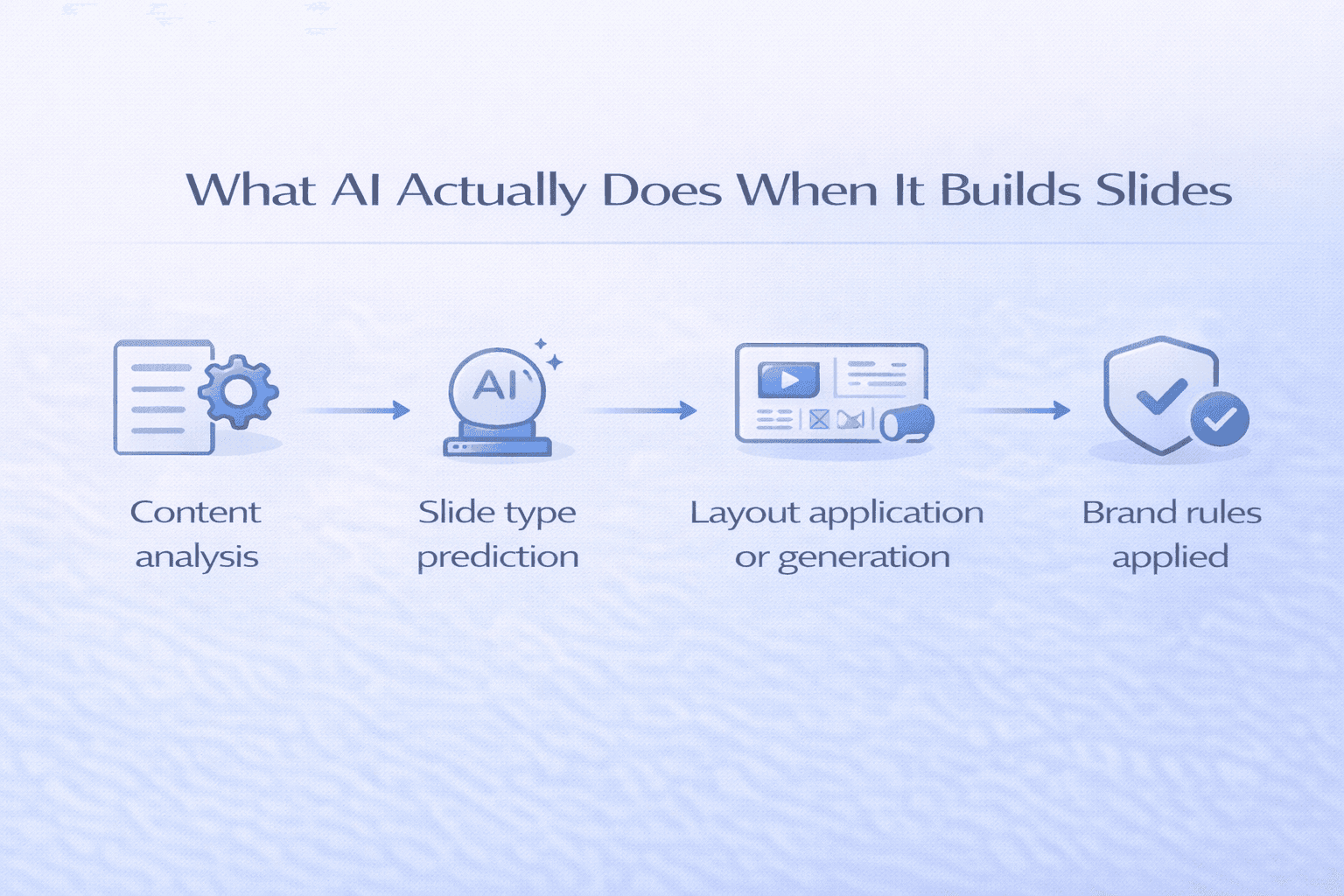 What AI Actually Does When It Builds Slides

AI

Content analysis

Slide type prediction

Layout application or generation

Brand rules applied